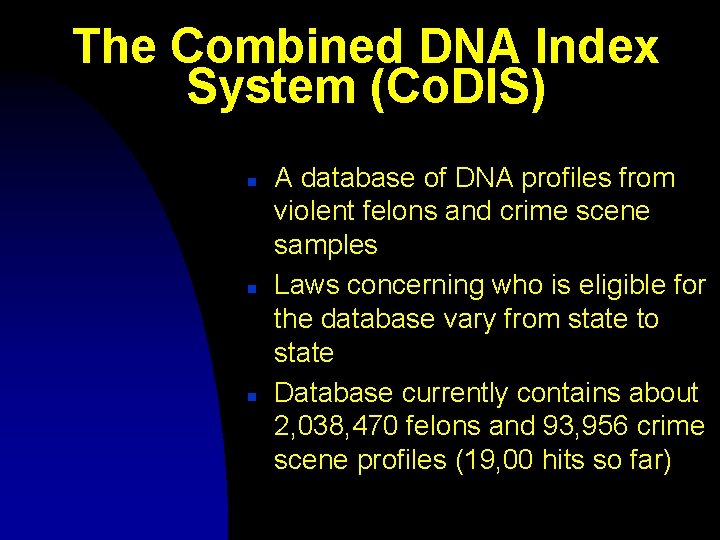 The Combined DNA Index System (CoDIS)

- A database of DNA profiles from violent felons and crime scene samples
- Laws concerning who is eligible for the database vary from state to state
- Database currently contains about 2,038,470 felons and 93,956 crime scene profiles (19,00 hits so far)